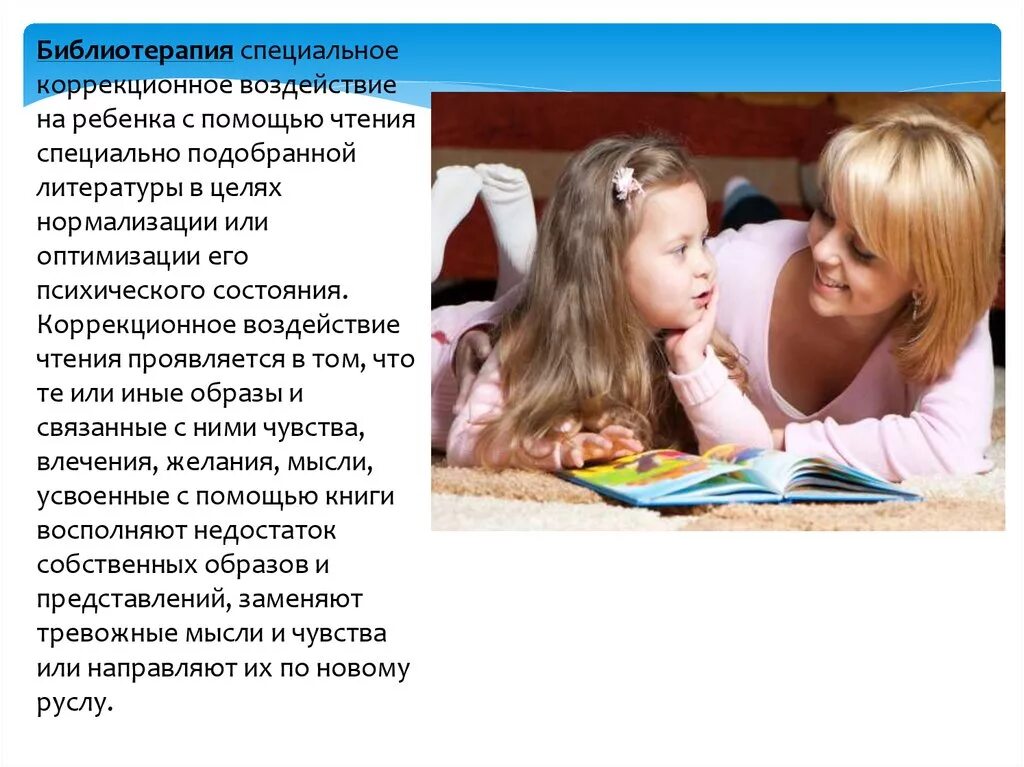 Библиотерапия специальное коррекционное воздействие на ребенка с помощью чтения специально подобранной литературы в целях нормализации или оптимизации его психического состояния. Коррекционное воздействие чтения проявляется в том, что те или иные образы и связанные с ними чувства, влечения, желания, мысли, усвоенные с помощью книги восполняют недостаток собственных образов и представлений, заменяют тревожные мысли и чувства или направляют их по новому руслу.